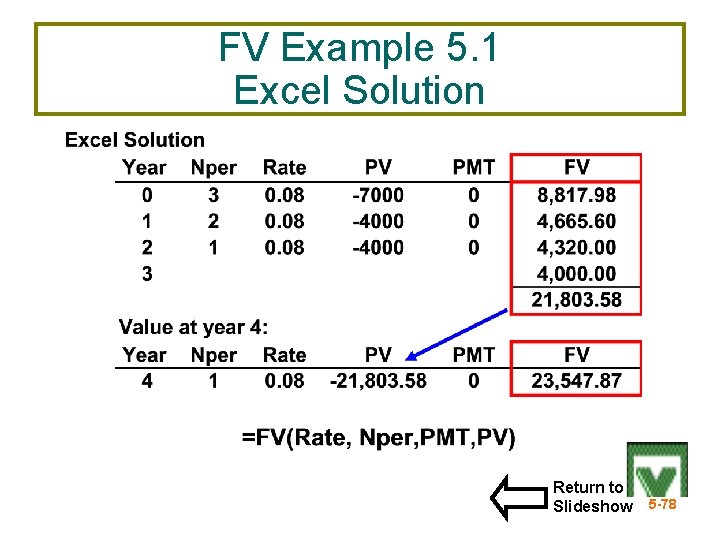 FV Example 5.1
Excel Solution

Excel Solution

| Year | Nper | Rate | PV | PMT | FV |
|---|---|---|---|---|---|
| 0 | 3 | 0.08 | -7000 | 0 | 8,817.98 |
| 1 | 2 | 0.08 | -4000 | 0 | 4,665.60 |
| 2 | 1 | 0.08 | -4000 | 0 | 4,320.00 |
| 3 | | | | | 4,000.00 |
| | | | | | 21,803.58 |

Value at year 4:

| Year | Nper | Rate | PV | PMT | FV |
|---|---|---|---|---|---|
| 4 | 1 | 0.08 | -21,803.58 | 0 | 23,547.87 |

=FV(Rate, Nper,PMT,PV)

Return to Slideshow

5-78